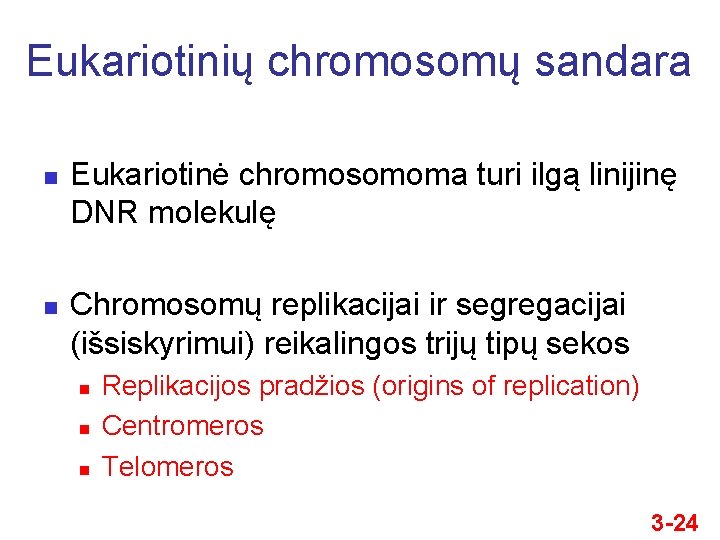 Eukariotinių chromosomų sandara

Eukariotinė chromosomoma turi ilgą linijinę DNR molekulę

Chromosomų replikacijai ir segregacijai (išsiskyrimui) reikalingos trijų tipų sekos

Replikacijos pradžios (origins of replication)

Centromeros

Telomeros

3-24